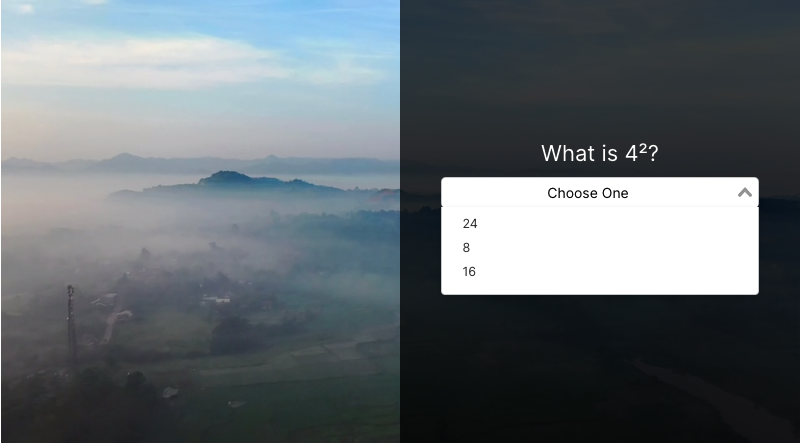 What is $4^2$?

Choose One

24

8

16